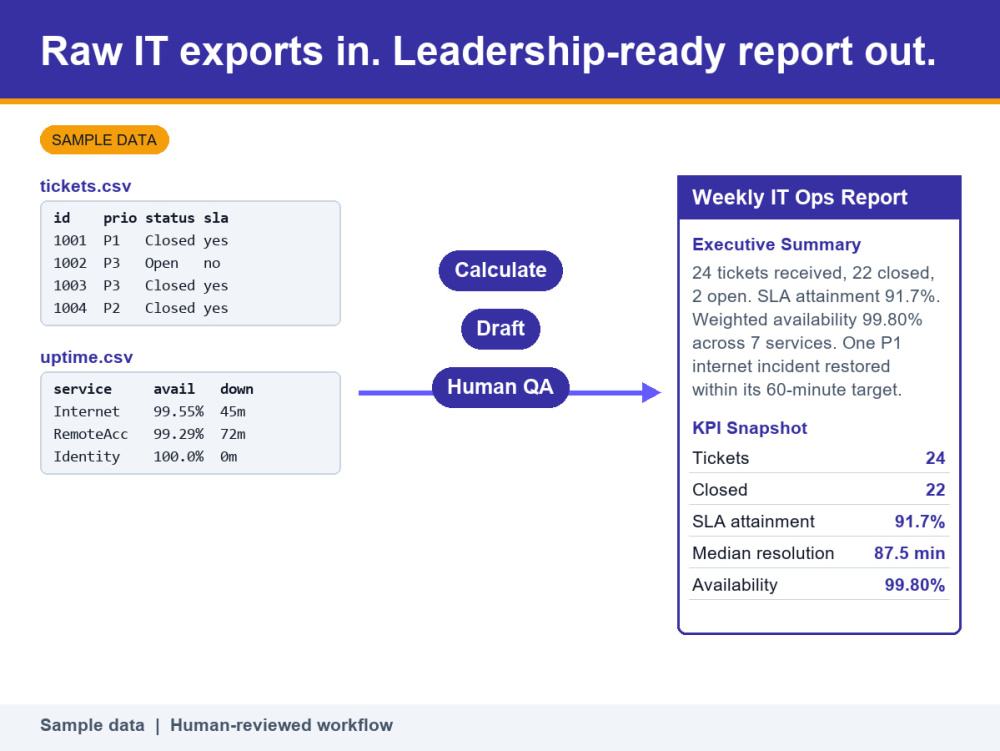 Raw IT exports in. Leadership-ready report out.

SAMPLE DATA

tickets.csv

| id | prio | status | sla |
|---|---|---|---|
| 1001 | P1 | Closed | yes |
| 1002 | P3 | Open | no |
| 1003 | P3 | Closed | yes |
| 1004 | P2 | Closed | yes |

uptime.csv

| service | avail | down |
|---|---|---|
| Internet | 99.55% | 45m |
| RemoteAcc | 99.29% | 72m |
| Identity | 100.0% | 0m |

Calculate

Draft

Human QA

Weekly IT Ops Report

Executive Summary

24 tickets received, 22 closed, 2 open. SLA attainment 91.7%. Weighted availability 99.80% across 7 services. One P1 internet incident restored within its 60-minute target.

KPI Snapshot

Tickets 24
Closed 22
SLA attainment 91.7%
Median resolution 87.5 min
Availability 99.80%

Sample data | Human-reviewed workflow